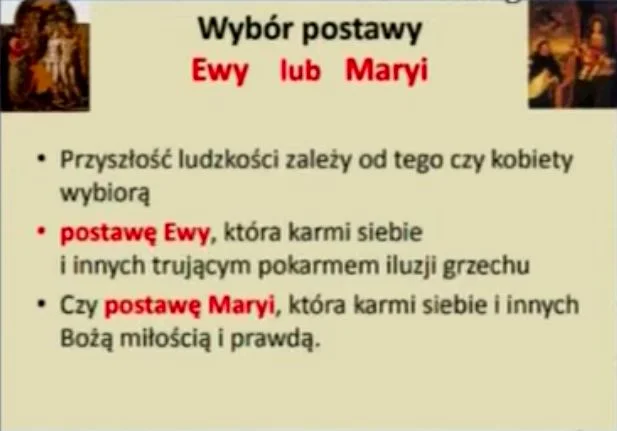 Wybór postawy
Ewy lub Maryi

• Przyszłość ludzkości zależy od tego czy kobiety wybiorą

• postawę Ewy, która karmi siebie i innych trującym pokarmem iluzji grzechu

• Czy postawę Maryi, która karmi siebie i innych Bożą miłością i prawdą.